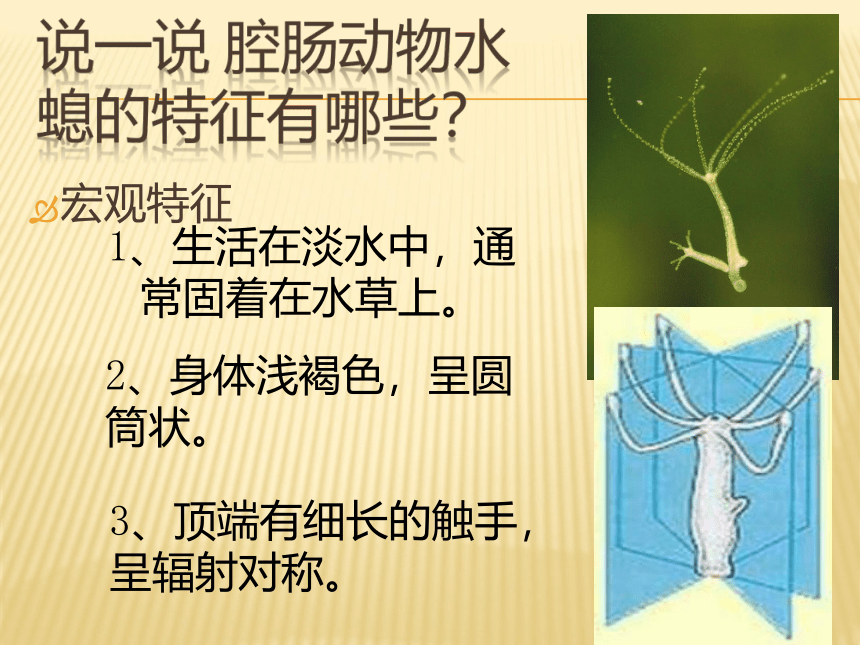 说一说 腔肠动物水螅的特征有哪些？

宏观特征

1、生活在淡水中，通常固着在水草上。

2、身体浅褐色，呈圆筒状。

3、顶端有细长的触手，呈辐射对称。